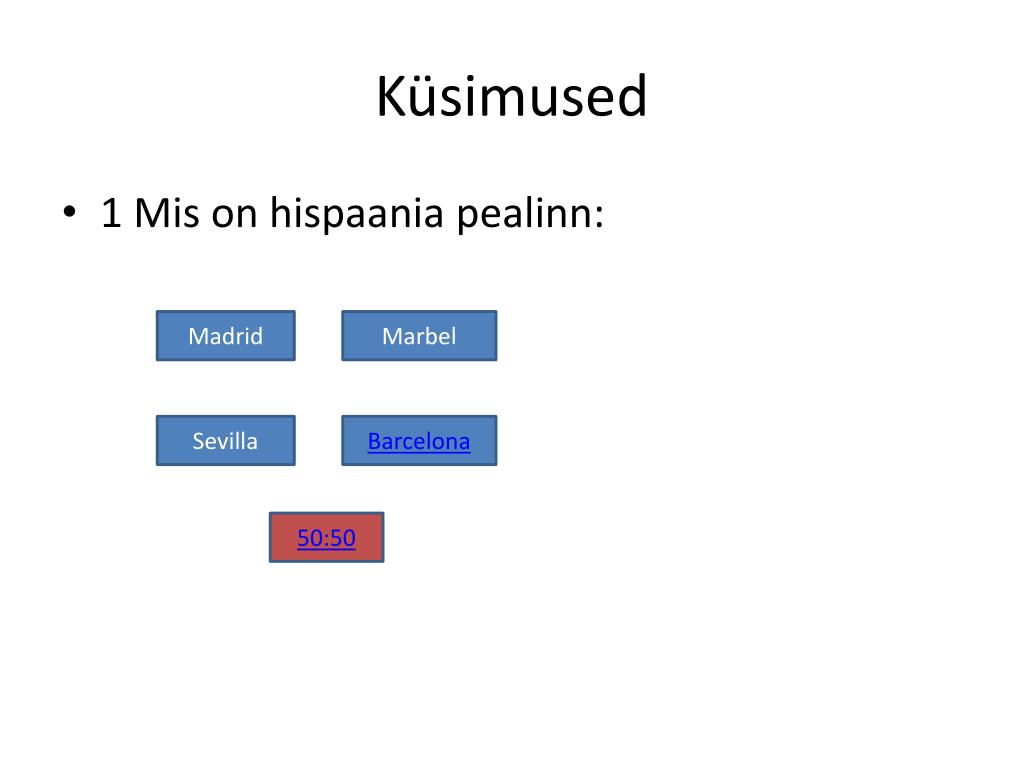 Küsimused

• 1 Mis on hispaania pealinn:

Madrid

Marbel

Sevilla

Barcelona

50:50